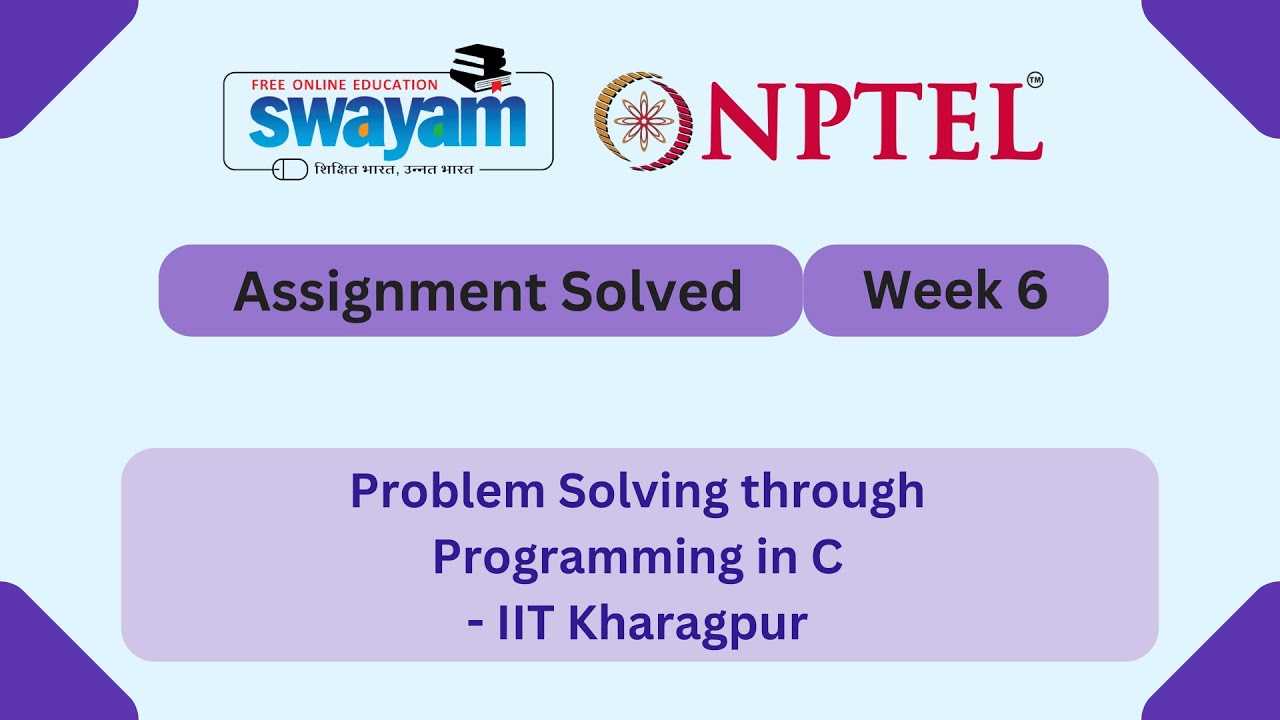 FREE ONLINE EDUCATION
swayam
शिक्षित भारत, उन्नत भारत

NPTEL™

Assignment Solved

Week 6

Problem Solving through Programming in C - IIT Kharagpur